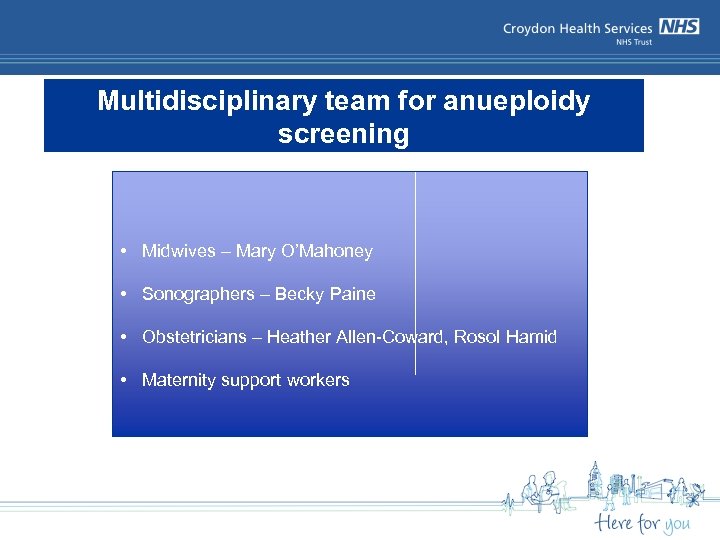 Croydon Health Services NHS
NHS Trust

Multidisciplinary team for anueploidy screening

• Midwives – Mary O'Mahoney
• Sonographers – Becky Paine
• Obstetricians – Heather Allen-Coward, Rosol Hamid
• Maternity support workers

Here for you